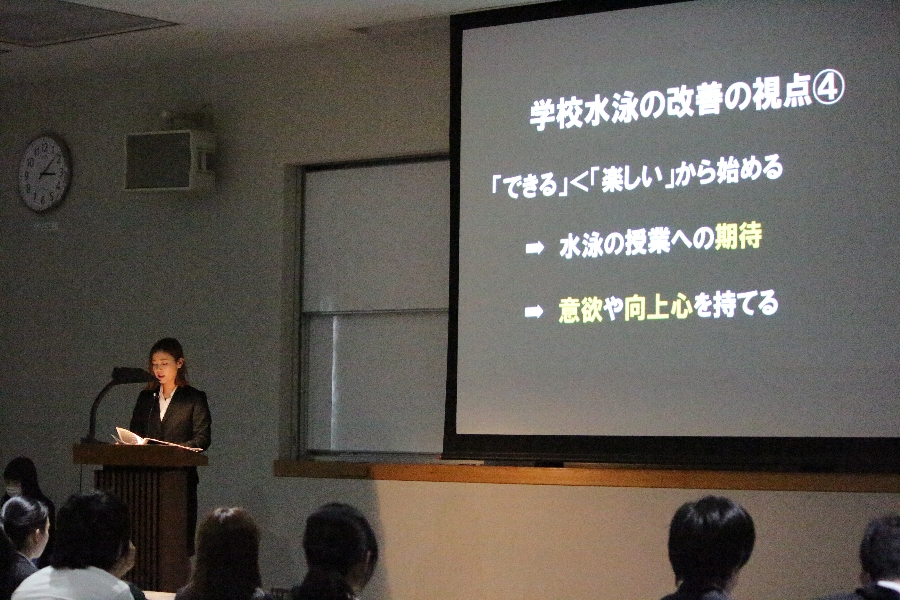 学校水泳の改善の視点④

「できる」<「楽しい」から始める

➡ 水泳の授業への期待

➡ 意欲や向上心を持てる